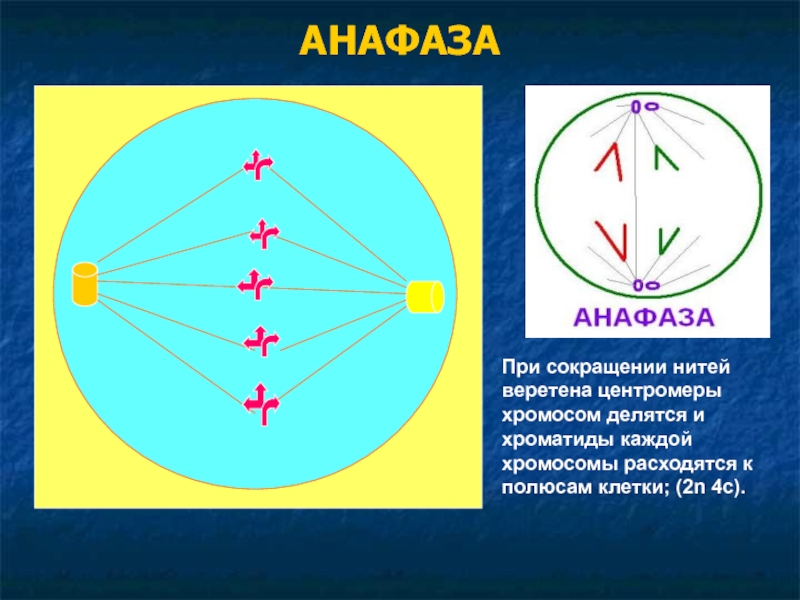 АНАФАЗА

АНАФАЗА

При сокращении нитей веретена центромеры хромосом делятся и хроматиды каждой хромосомы расходятся к полюсам клетки; (2n 4c).